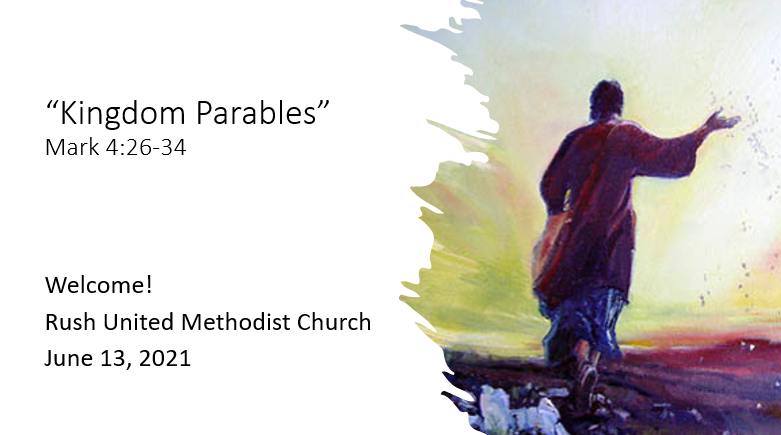 “Kingdom Parables”
Mark 4:26-34

Welcome!
Rush United Methodist Church
June 13, 2021